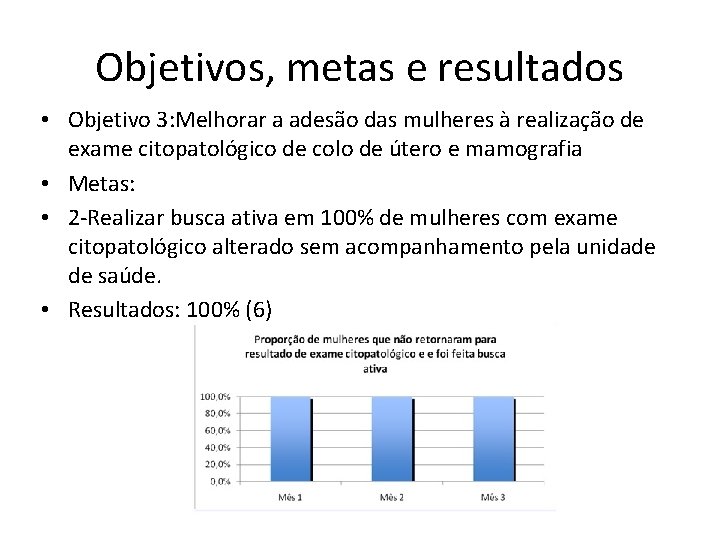 Objetivos, metas e resultados

• Objetivo 3:Melhorar a adesão das mulheres à realização de exame citopatológico de colo de útero e mamografia
• Metas:
• 2-Realizar busca ativa em 100% de mulheres com exame citopatológico alterado sem acompanhamento pela unidade de saúde.
• Resultados: 100% (6)

Proporção de mulheres que não retornaram para resultado de exame citopatológico e e foi feita busca ativa

100,0%
80,0%
60,0%
40,0%
20,0%
0,0%

Mês 1
Mês 2
Mês 3